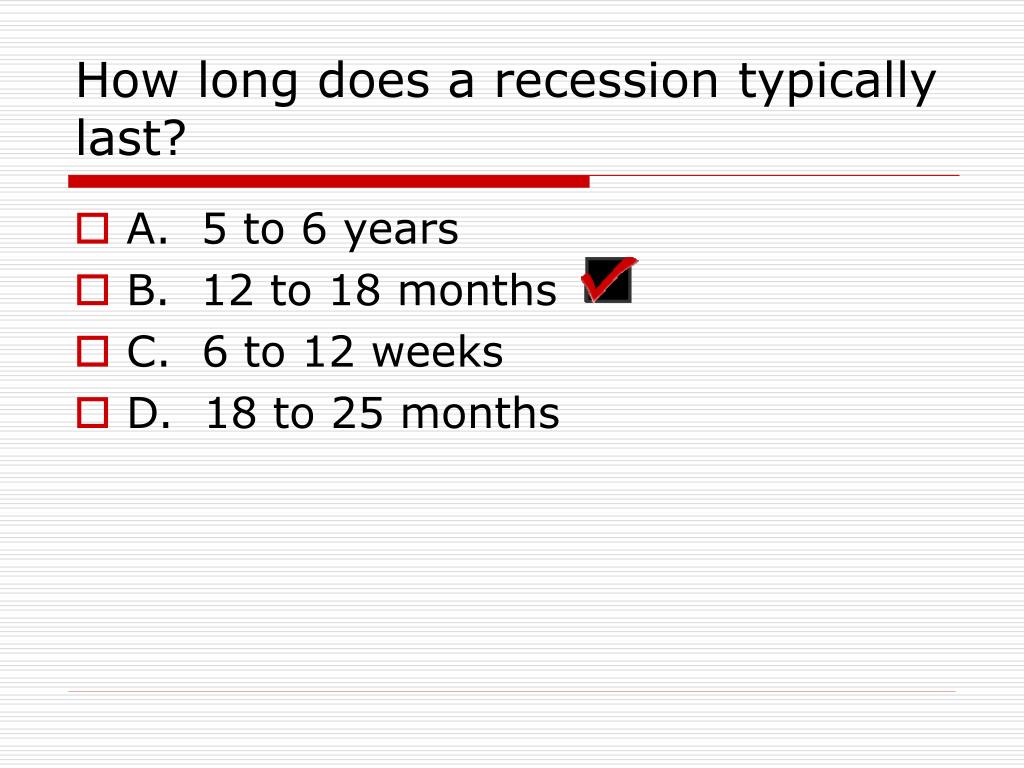 How long does a recession typically last?

A. 5 to 6 years
B. 12 to 18 months
C. 6 to 12 weeks
D. 18 to 25 months